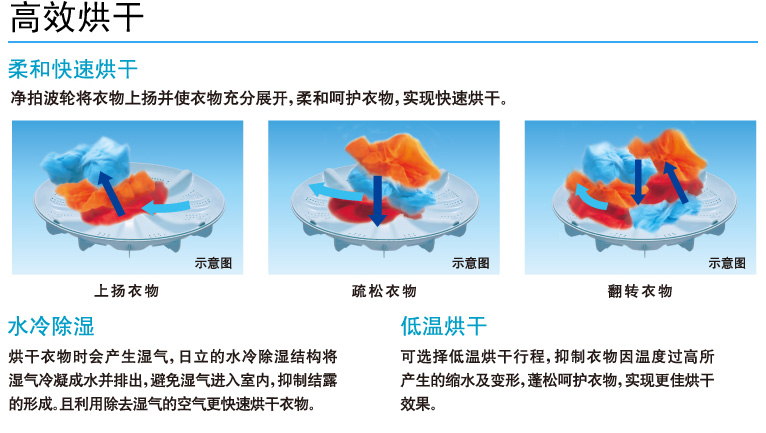 高效烘干

柔和快速烘干

净拍波轮将衣物上扬并使衣物充分展开，柔和呵护衣物，实现快速烘干。

示意图

上扬衣物

示意图

疏松衣物

示意图

翻转衣物

水冷除湿

烘干衣物时会产生湿气，日立的水冷除湿结构将湿气冷凝成水并排出，避免湿气进入室内，抑制结露的形成。且利用除去湿气的空气更快速烘干衣物。

低温烘干

可选择低温烘干行程，抑制衣物因温度过高所产生的缩水及变形，蓬松呵护衣物，实现更佳烘干效果。